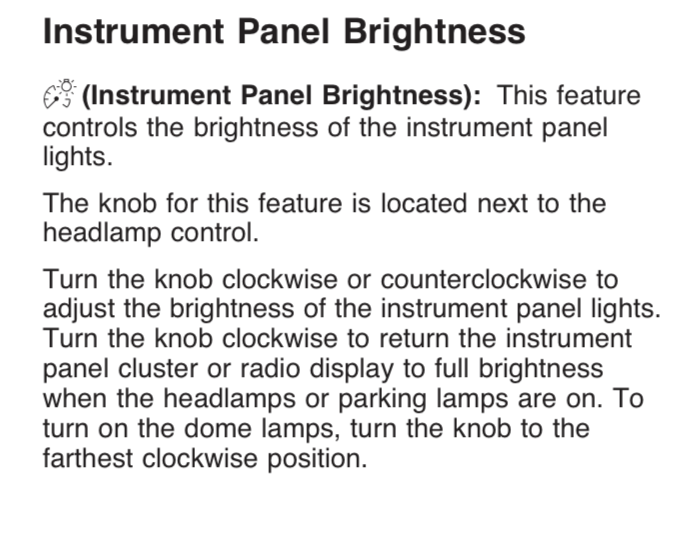 Instrument Panel Brightness

(Instrument Panel Brightness): This feature controls the brightness of the instrument panel lights.

The knob for this feature is located next to the headlamp control.

Turn the knob clockwise or counterclockwise to adjust the brightness of the instrument panel lights. Turn the knob clockwise to return the instrument panel cluster or radio display to full brightness when the headlamps or parking lamps are on. To turn on the dome lamps, turn the knob to the farthest clockwise position.